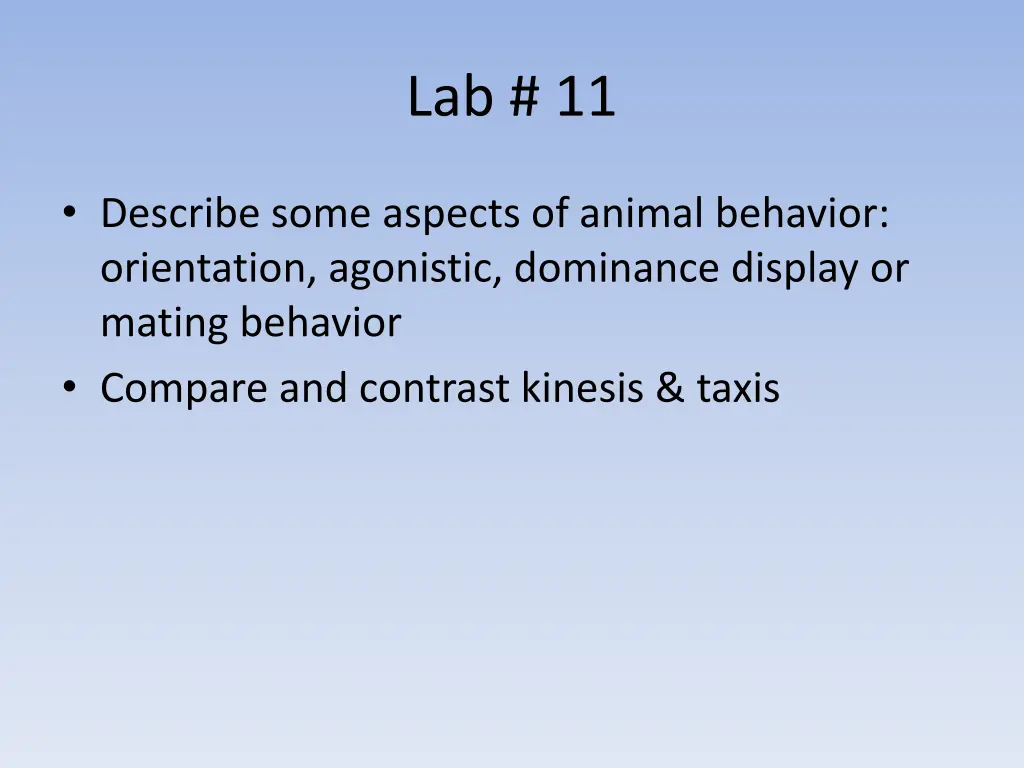 Lab # 11

• Describe some aspects of animal behavior: orientation, agonistic, dominance display or mating behavior
• Compare and contrast kinesis & taxis